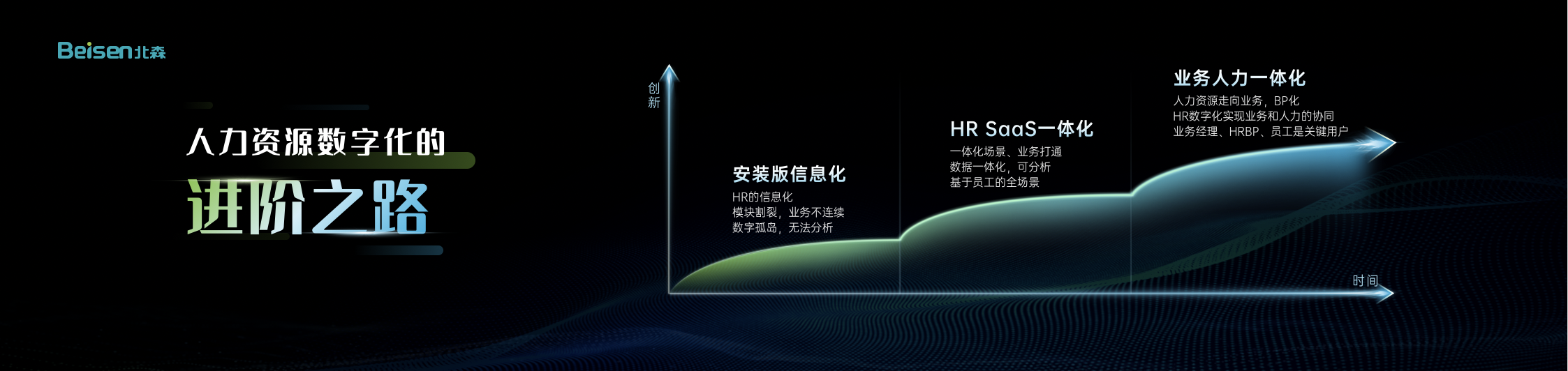 Beisen北森

人力资源数字化的

进阶之路

创新

安装版信息化

HR的信息化
模块割裂，业务不连续
数字孤岛，无法分析

HR SaaS一体化

一体化场景、业务打通
数据一体化，可分析
基于员工的全场景

业务人力一体化

人力资源走向业务，BP化
HR数字化实现业务和人力的协同
业务经理、HRBP、员工是关键用户

时间